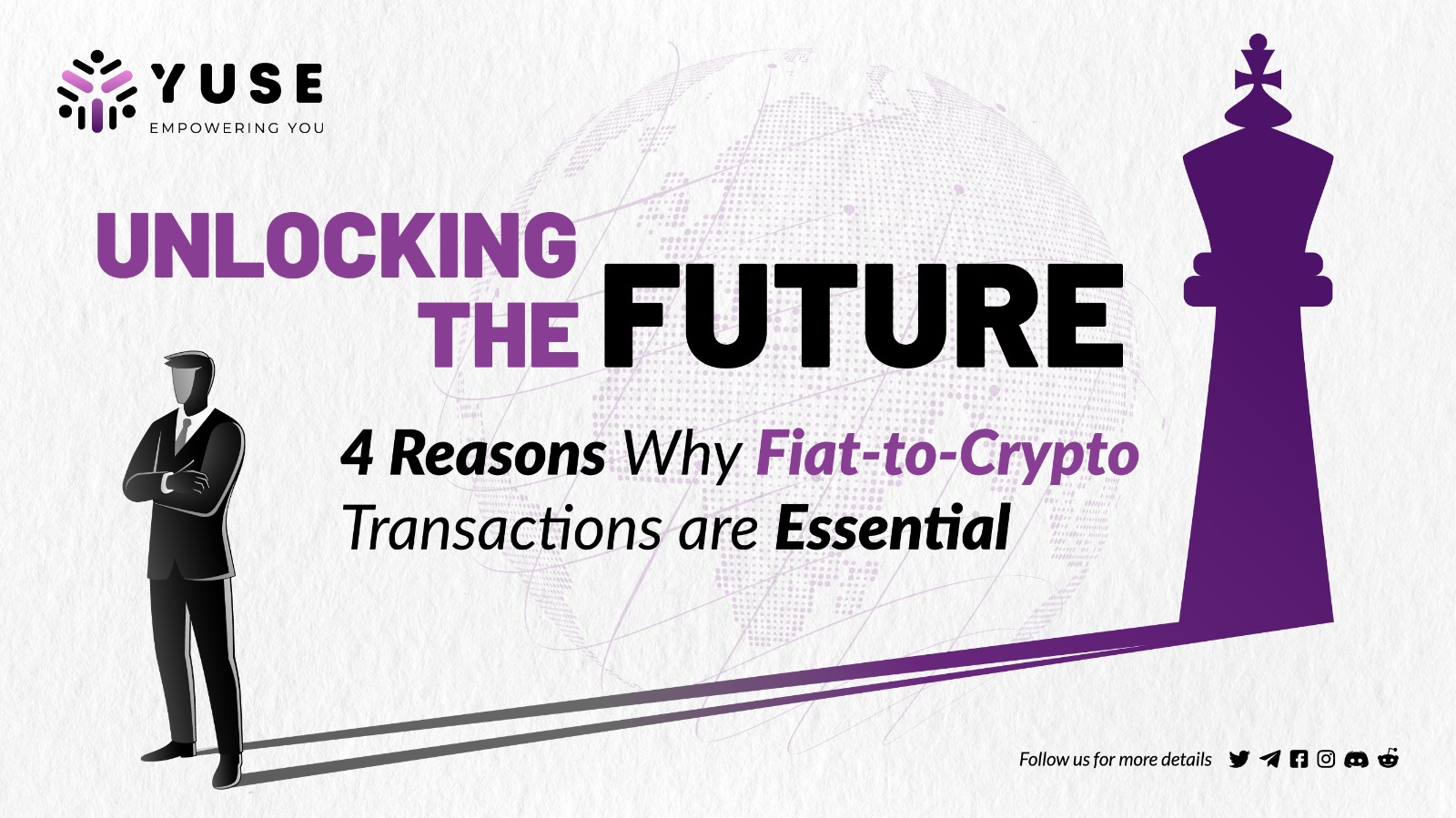 YUSE
EMPOWERING YOU

UNLOCKING THE FUTURE

4 Reasons Why Fiat-to-Crypto Transactions are Essential

Follow us for more details